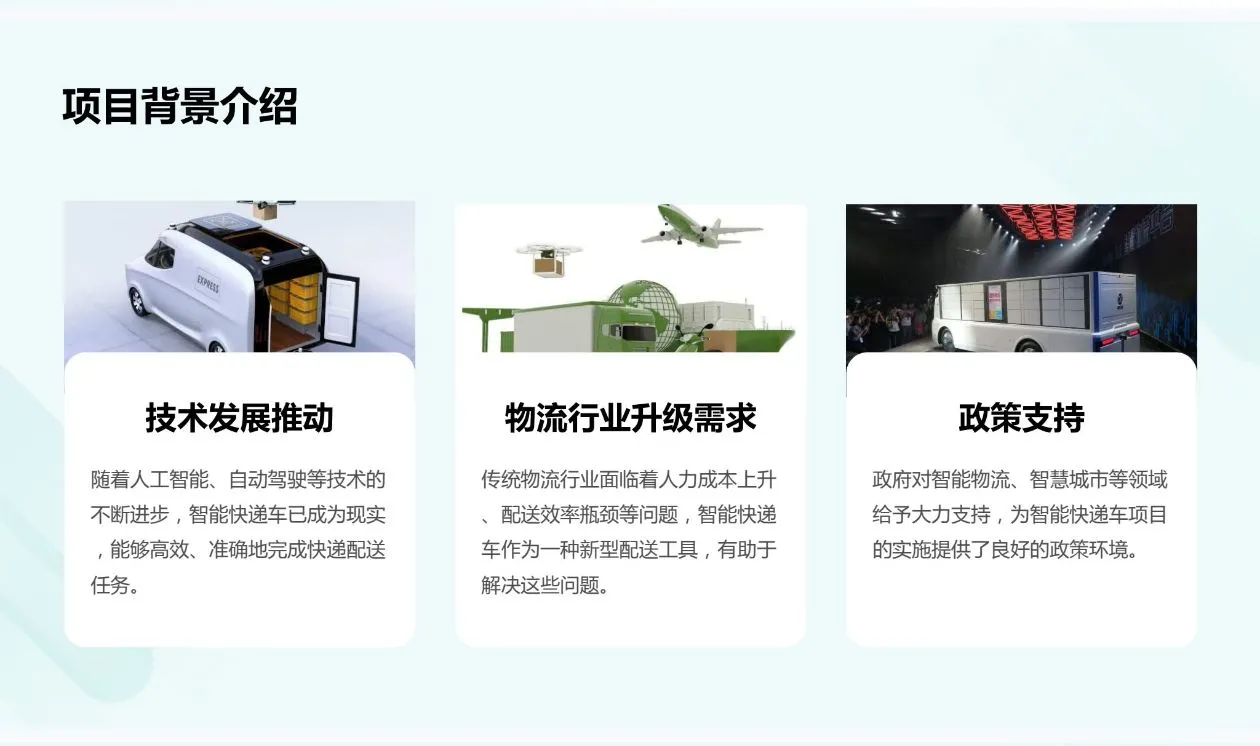 项目背景介绍

EXPRESS

技术发展推动

随着人工智能、自动驾驶等技术的不断进步，智能快递车已成为现实，能够高效、准确地完成快递配送任务。

物流行业升级需求

传统物流行业面临着人力成本上升、配送效率瓶颈等问题，智能快递车作为一种新型配送工具，有助于解决这些问题。

政策支持

政府对智能物流、智慧城市等领域给予大力支持，为智能快递车项目的实施提供了良好的政策环境。